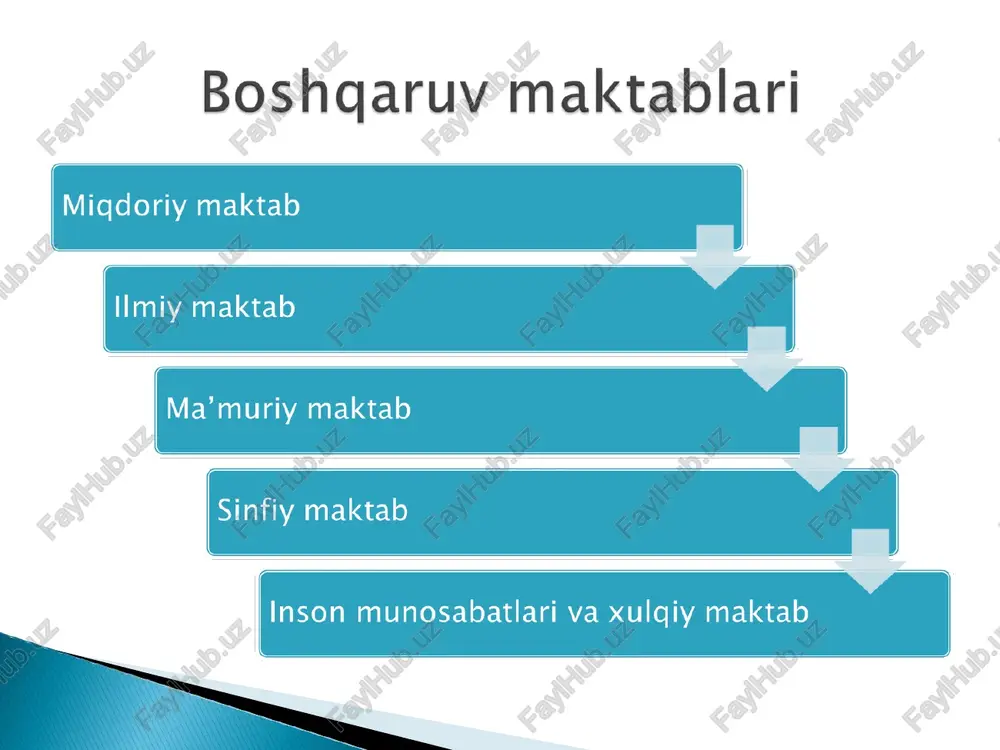 Boshqaruv maktablari

Miqdoriy maktab

Ilmiy maktab

Ma’muriy maktab

Sinfiy maktab

Inson munosabatlari va xulqiy maktab

FaylHub.uz